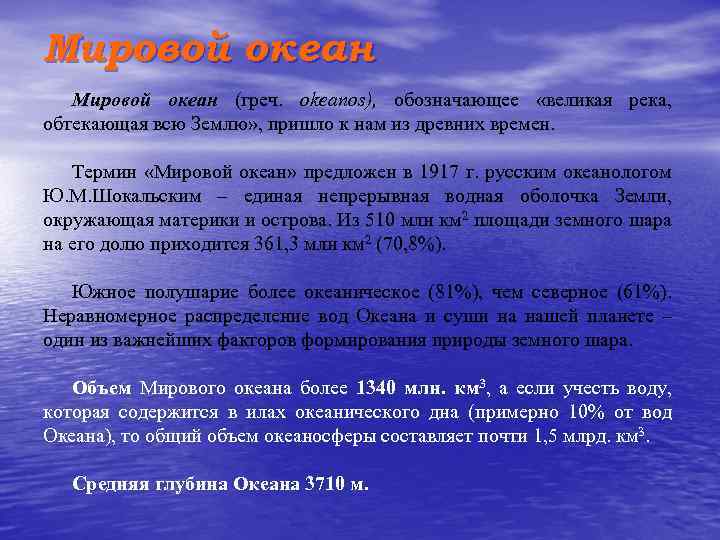 Мировой океан

Мировой океан (греч. okeanos), обозначающее «великая река, обтекающая всю Землю», пришло к нам из древних времен.

Термин «Мировой океан» предложен в 1917 г. русским океанологом Ю.М.Шокальским – единая непрерывная водная оболочка Земли, окружающая материки и острова. Из 510 млн км$^2$ площади земного шара на его долю приходится 361,3 млн км$^2$ (70,8%).

Южное полушарие более океаническое (81%), чем северное (61%). Неравномерное распределение вод Океана и суши на нашей планете – один из важнейших факторов формирования природы земного шара.

Объем Мирового океана более 1340 млн. км$^3$, а если учесть воду, которая содержится в илах океанического дна (примерно 10% от вод Океана), то общий объем океаносферы составляет почти 1,5 млрд. км$^3$.

Средняя глубина Океана 3710 м.